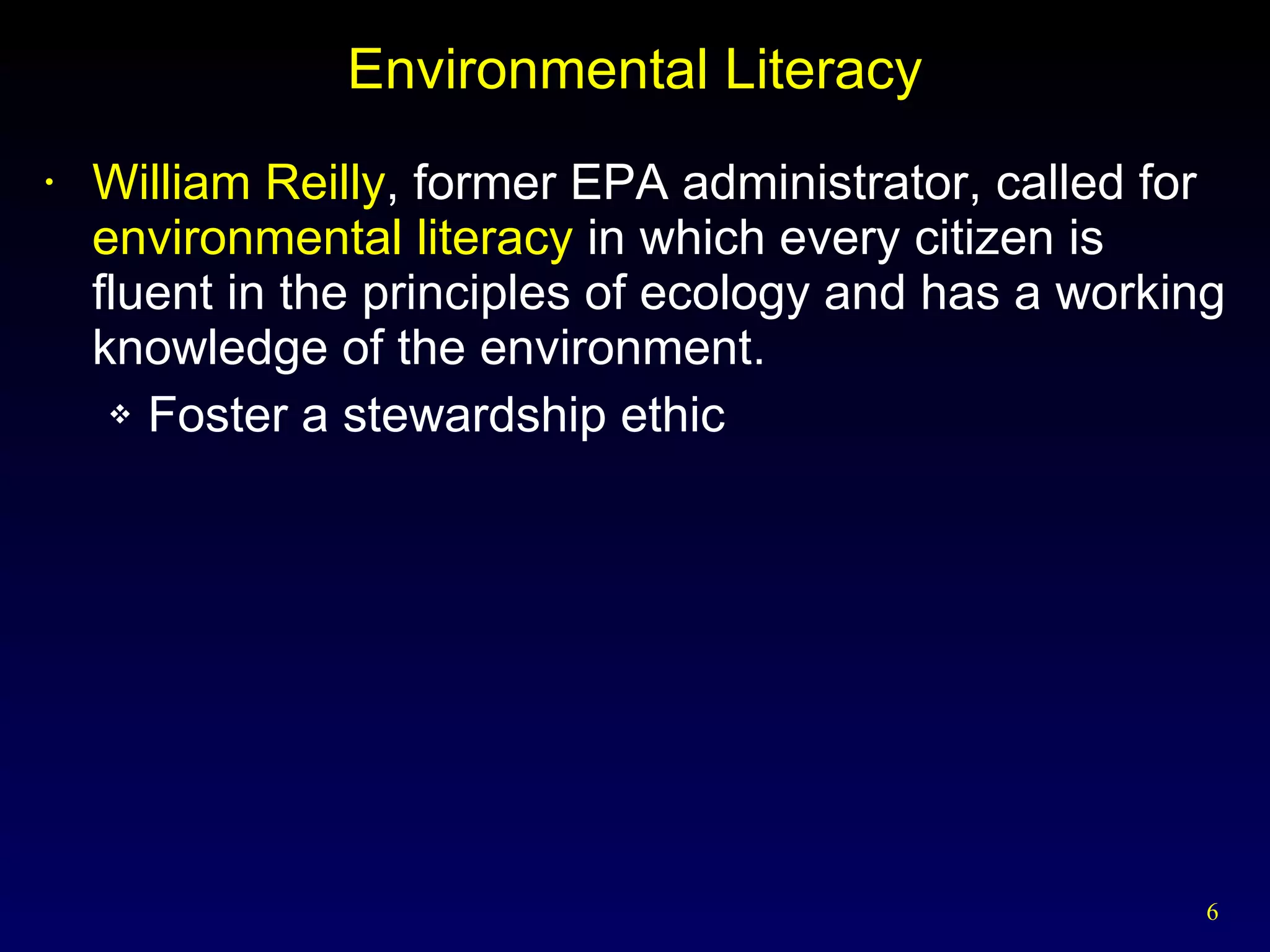 Environmental Literacy

• William Reilly, former EPA administrator, called for environmental literacy in which every citizen is fluent in the principles of ecology and has a working knowledge of the environment.

❖ Foster a stewardship ethic

6